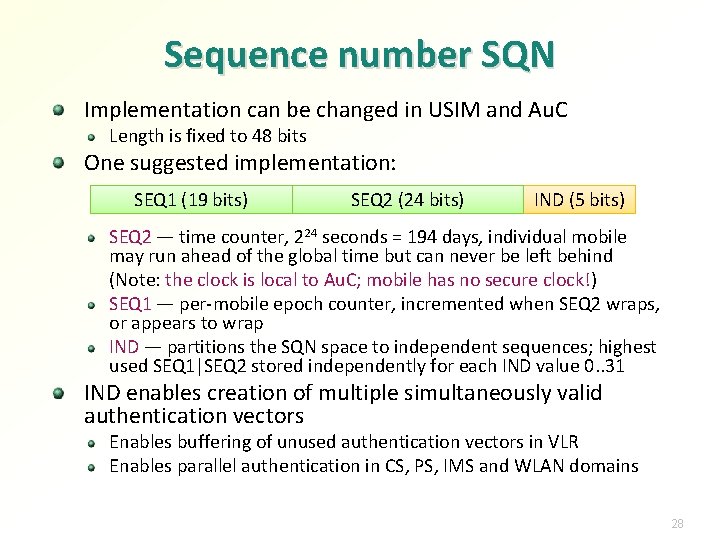 Sequence number SQN

Implementation can be changed in USIM and AuC

Length is fixed to 48 bits

One suggested implementation:

| SEQ1 (19 bits) | SEQ2 (24 bits) | IND (5 bits) |
|---|---|---|

SEQ2 — time counter, $2^{24}$ seconds = 194 days, individual mobile may run ahead of the global time but can never be left behind (Note: the clock is local to AuC; mobile has no secure clock!)

SEQ1 — per-mobile epoch counter, incremented when SEQ2 wraps, or appears to wrap

IND — partitions the SQN space to independent sequences; highest used SEQ1|SEQ2 stored independently for each IND value 0..31

IND enables creation of multiple simultaneously valid authentication vectors

Enables buffering of unused authentication vectors in VLR

Enables parallel authentication in CS, PS, IMS and WLAN domains

28